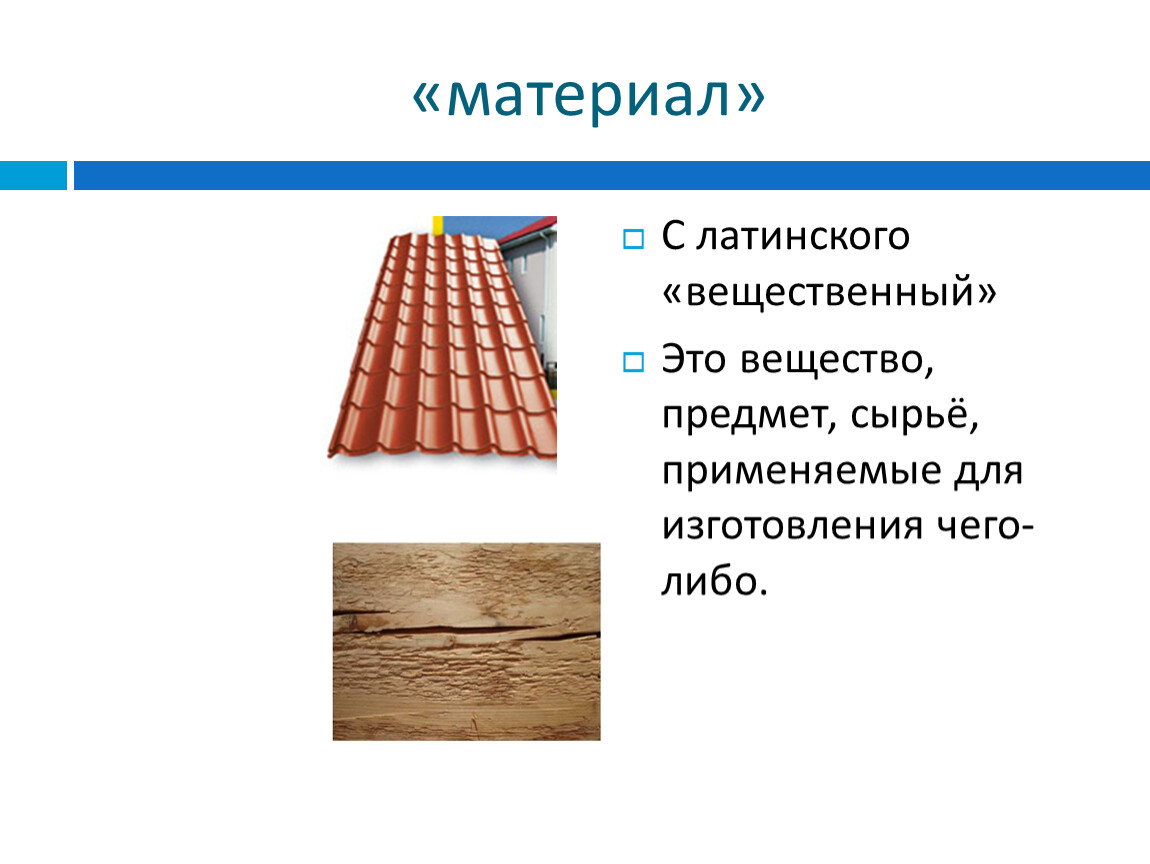 «материал»

С латинского «вещественный»

Это вещество, предмет, сырьё, применяемые для изготовления чего-либо.